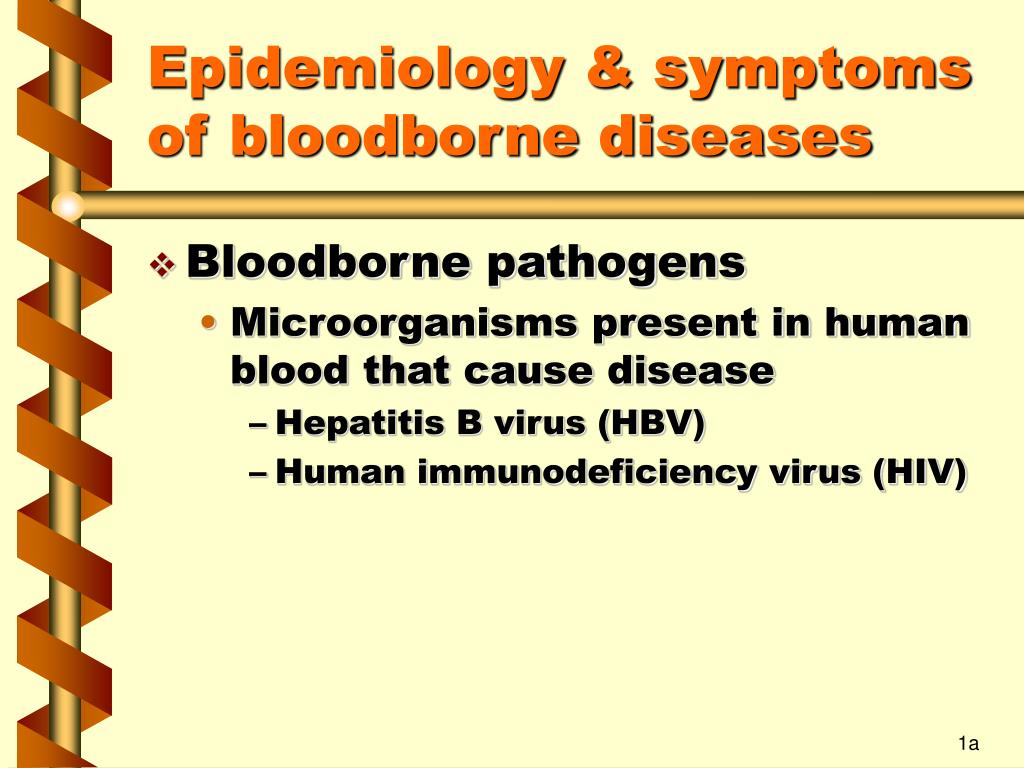 Epidemiology & symptoms of bloodborne diseases

❖ Bloodborne pathogens
• Microorganisms present in human blood that cause disease
– Hepatitis B virus (HBV)
– Human immunodeficiency virus (HIV)

1a